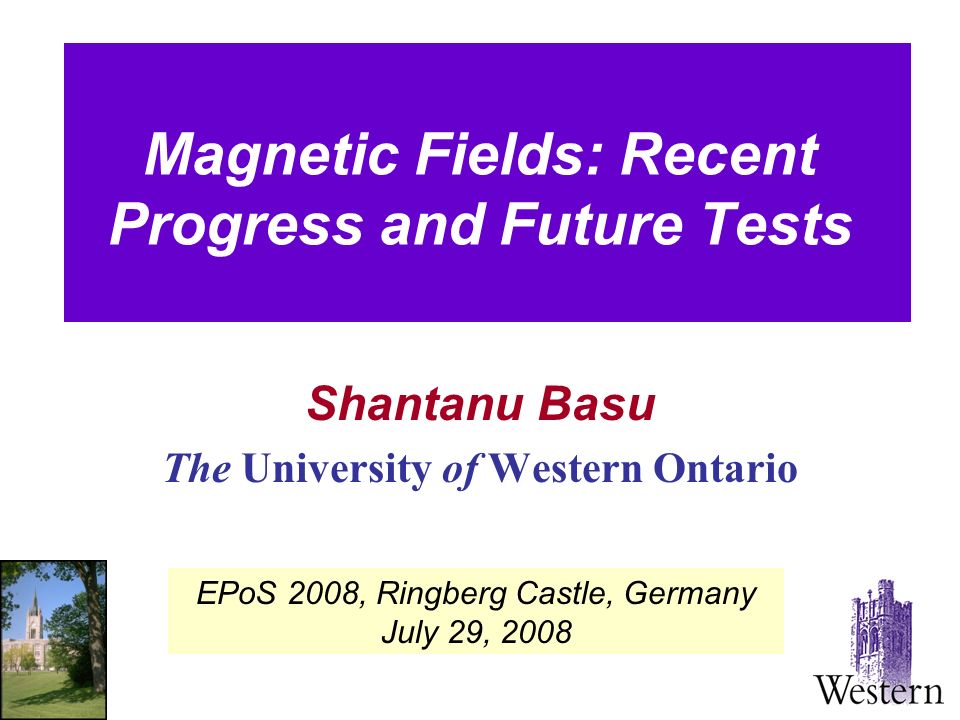 Magnetic Fields: Recent Progress and Future Tests

Shantanu Basu

The University of Western Ontario

EPoS 2008, Ringberg Castle, Germany
July 29, 2008

Western